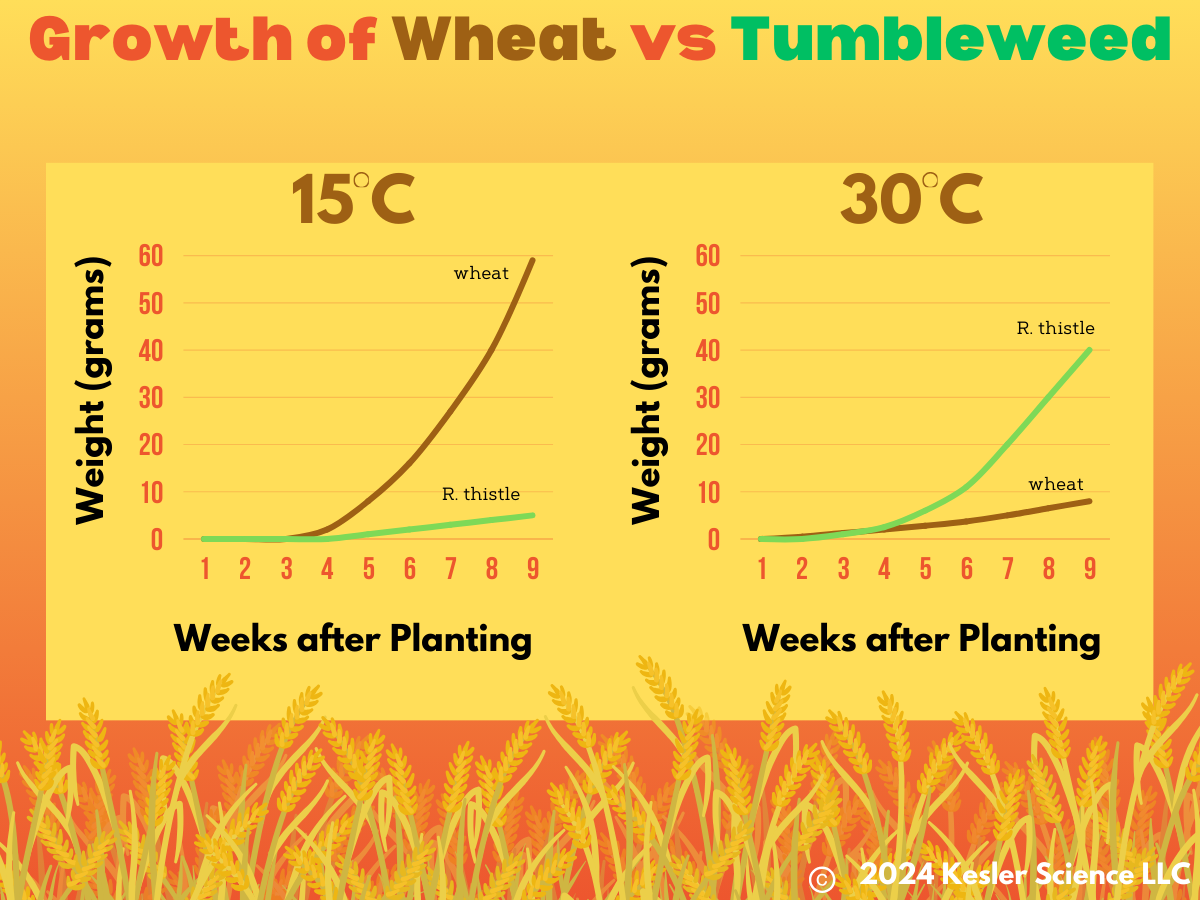 Growth of Wheat vs Tumbleweed

15°C

Weight (grams)

60
50
40
30
20
10
0

wheat

R. thistle

1 2 3 4 5 6 7 8 9

Weeks after Planting

30°C

Weight (grams)

60
50
40
30
20
10
0

R. thistle

wheat

1 2 3 4 5 6 7 8 9

Weeks after Planting

© 2024 Kesler Science LLC